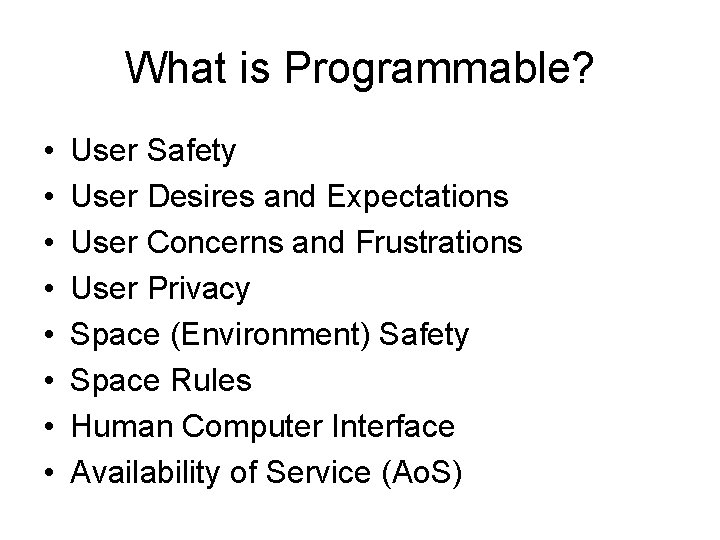 What is Programmable?

• User Safety
• User Desires and Expectations
• User Concerns and Frustrations
• User Privacy
• Space (Environment) Safety
• Space Rules
• Human Computer Interface
• Availability of Service (AoS)